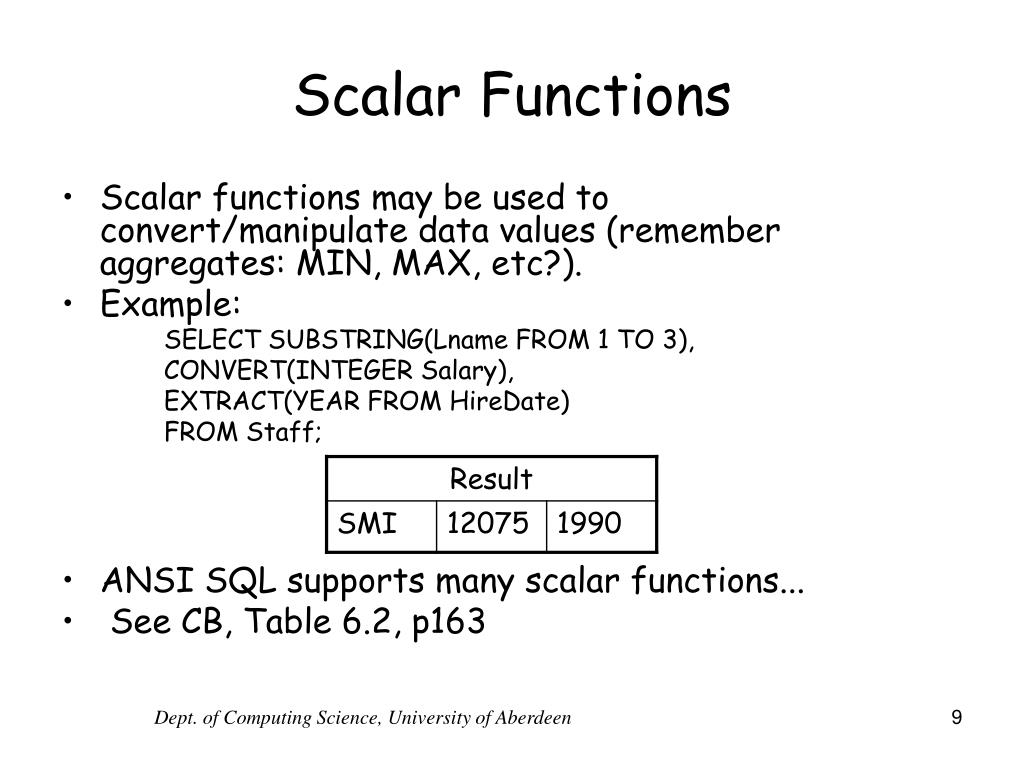 Scalar Functions

• Scalar functions may be used to convert/manipulate data values (remember aggregates: MIN, MAX, etc?).

• Example:

SELECT SUBSTRING(Lname FROM 1 TO 3),
CONVERT(INTEGER Salary),
EXTRACT(YEAR FROM HireDate)
FROM Staff;

| Result | | |
|---|---|---|
| SMI | 12075 | 1990 |

• ANSI SQL supports many scalar functions...

• See CB, Table 6.2, p163

Dept. of Computing Science, University of Aberdeen

9